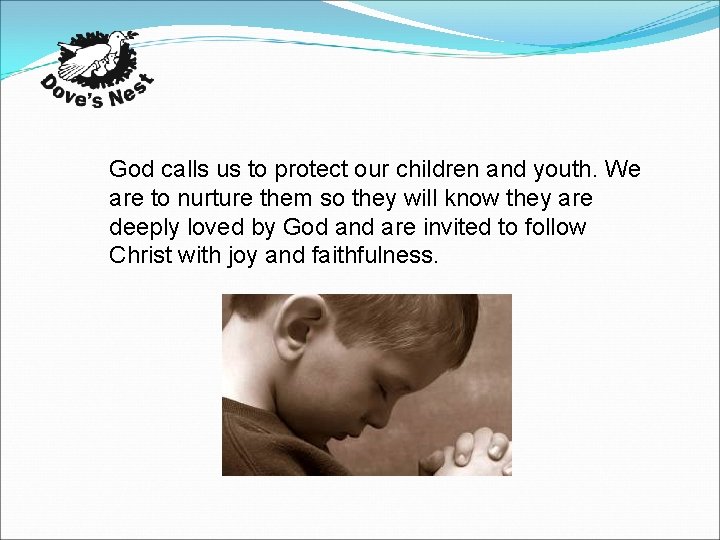 Dove's Nest

God calls us to protect our children and youth. We are to nurture them so they will know they are deeply loved by God and are invited to follow Christ with joy and faithfulness.